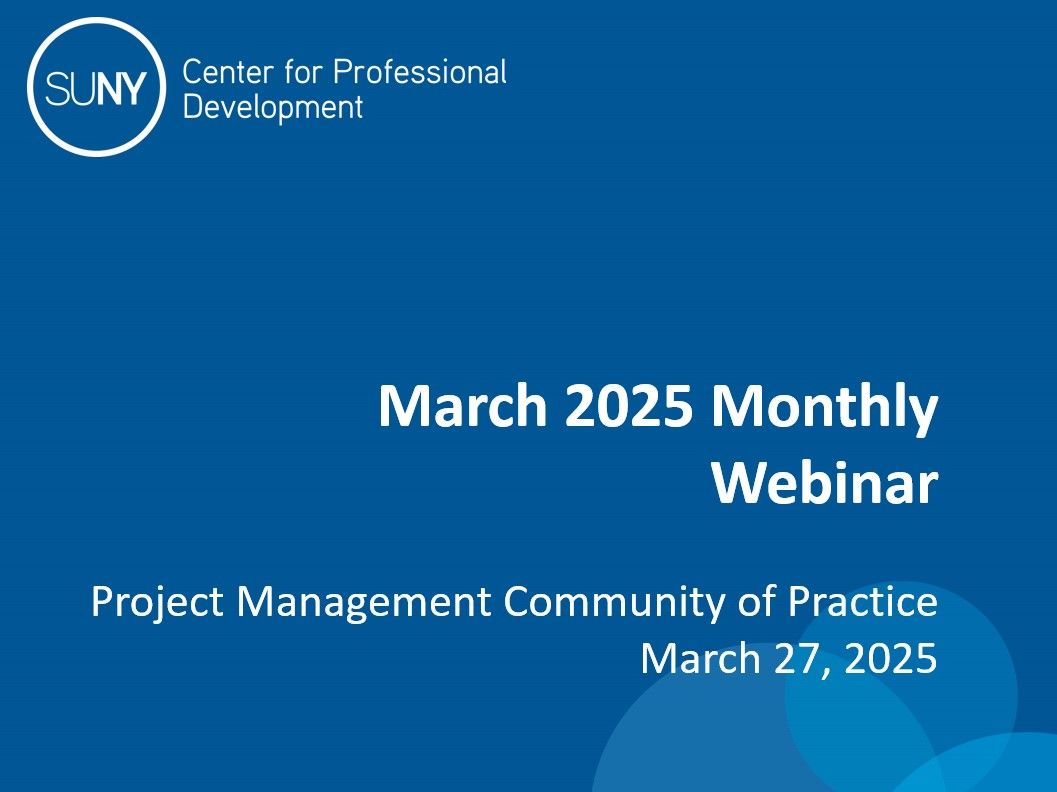 SUNY Center for Professional Development

March 2025 Monthly Webinar

Project Management Community of Practice
March 27, 2025